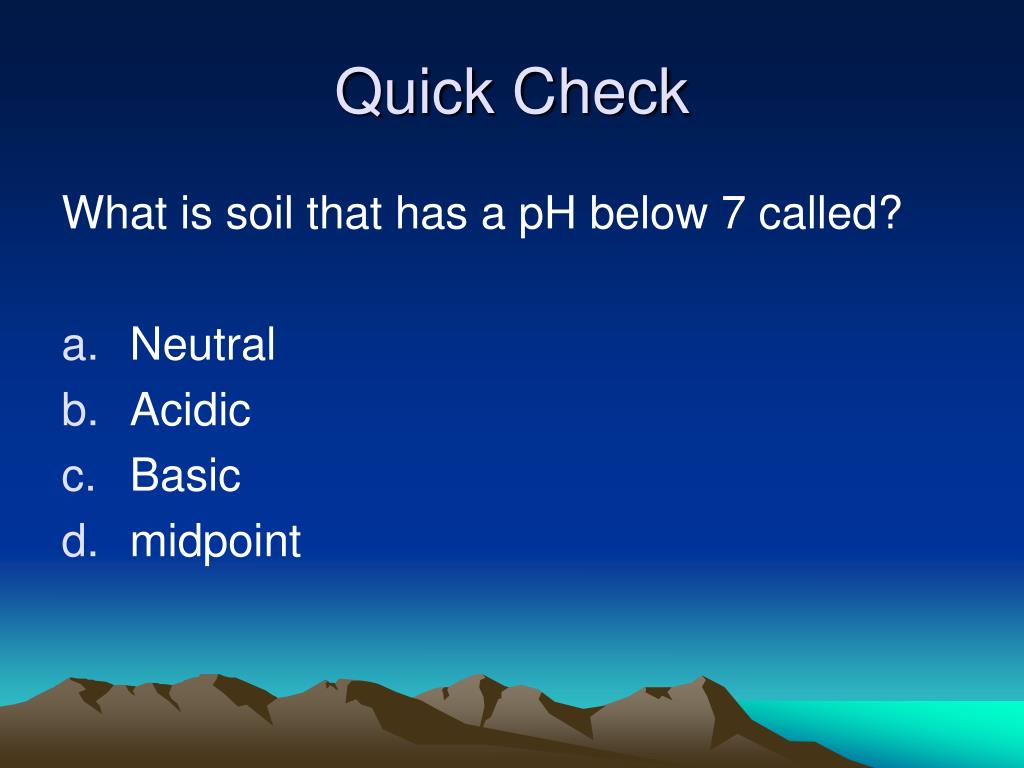 Quick Check

What is soil that has a pH below 7 called?

a. Neutral
b. Acidic
c. Basic
d. midpoint